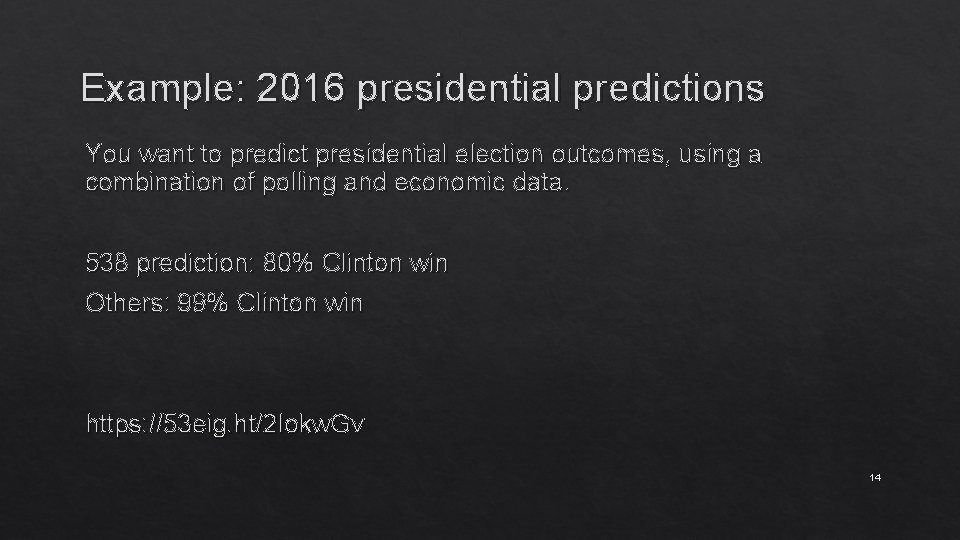 Example: 2016 presidential predictions

You want to predict presidential election outcomes, using a combination of polling and economic data.

538 prediction: 80% Clinton win

Others: 99% Clinton win

https://53eig.ht/2lokwGv

14